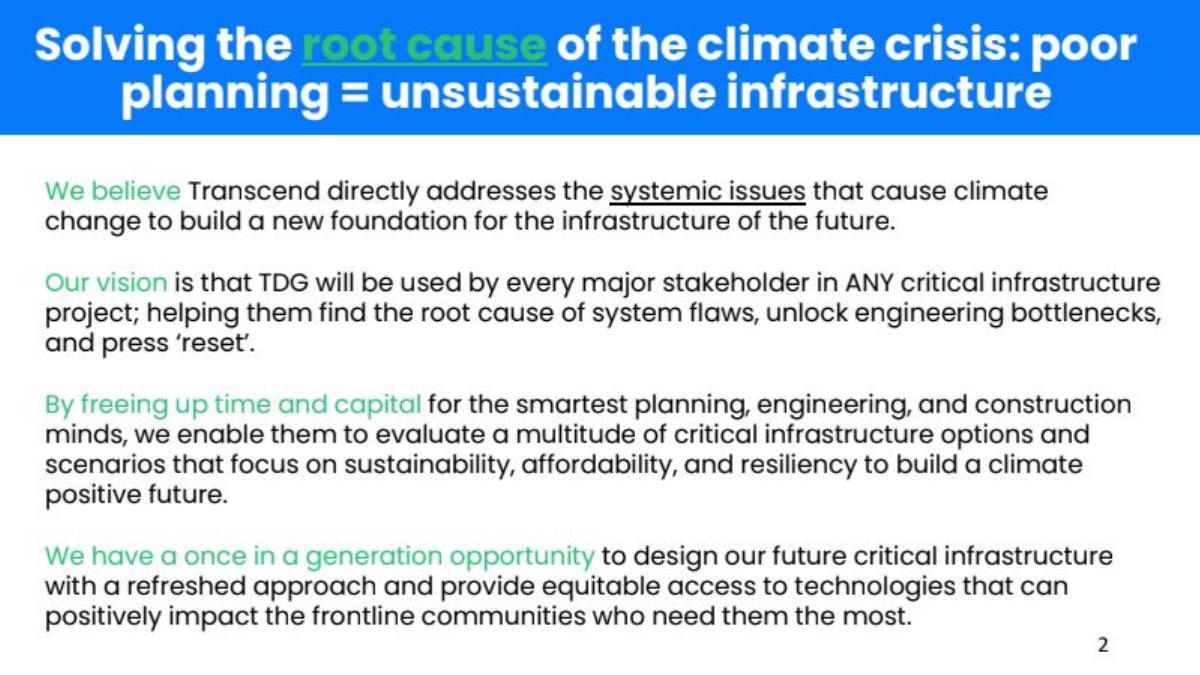 Solving the root cause of the climate crisis: poor planning = unsustainable infrastructure

We believe Transcend directly addresses the systemic issues that cause climate change to build a new foundation for the infrastructure of the future.

Our vision is that TDG will be used by every major stakeholder in ANY critical infrastructure project; helping them find the root cause of system flaws, unlock engineering bottlenecks, and press 'reset'.

By freeing up time and capital for the smartest planning, engineering, and construction minds, we enable them to evaluate a multitude of critical infrastructure options and scenarios that focus on sustainability, affordability, and resiliency to build a climate positive future.

We have a once in a generation opportunity to design our future critical infrastructure with a refreshed approach and provide equitable access to technologies that can positively impact the frontline communities who need them the most.

2